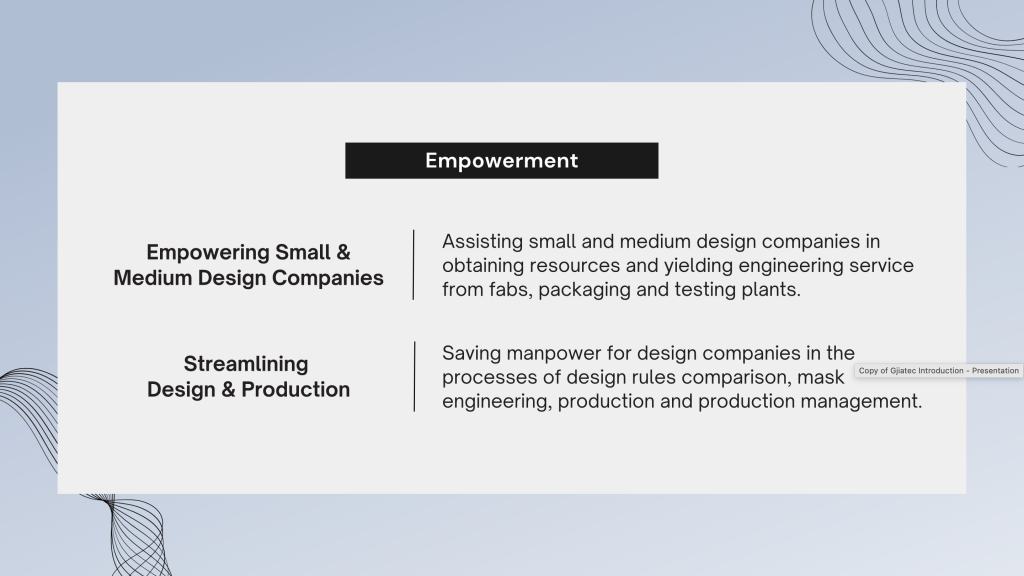 Empowerment

Empowering Small & Medium Design Companies

Assisting small and medium design companies in obtaining resources and yielding engineering service from fabs, packaging and testing plants.

Streamlining Design & Production

Saving manpower for design companies in the processes of design rules comparison, mask engineering, production and production management.

Copy of Gjiatec Introduction - Presentation